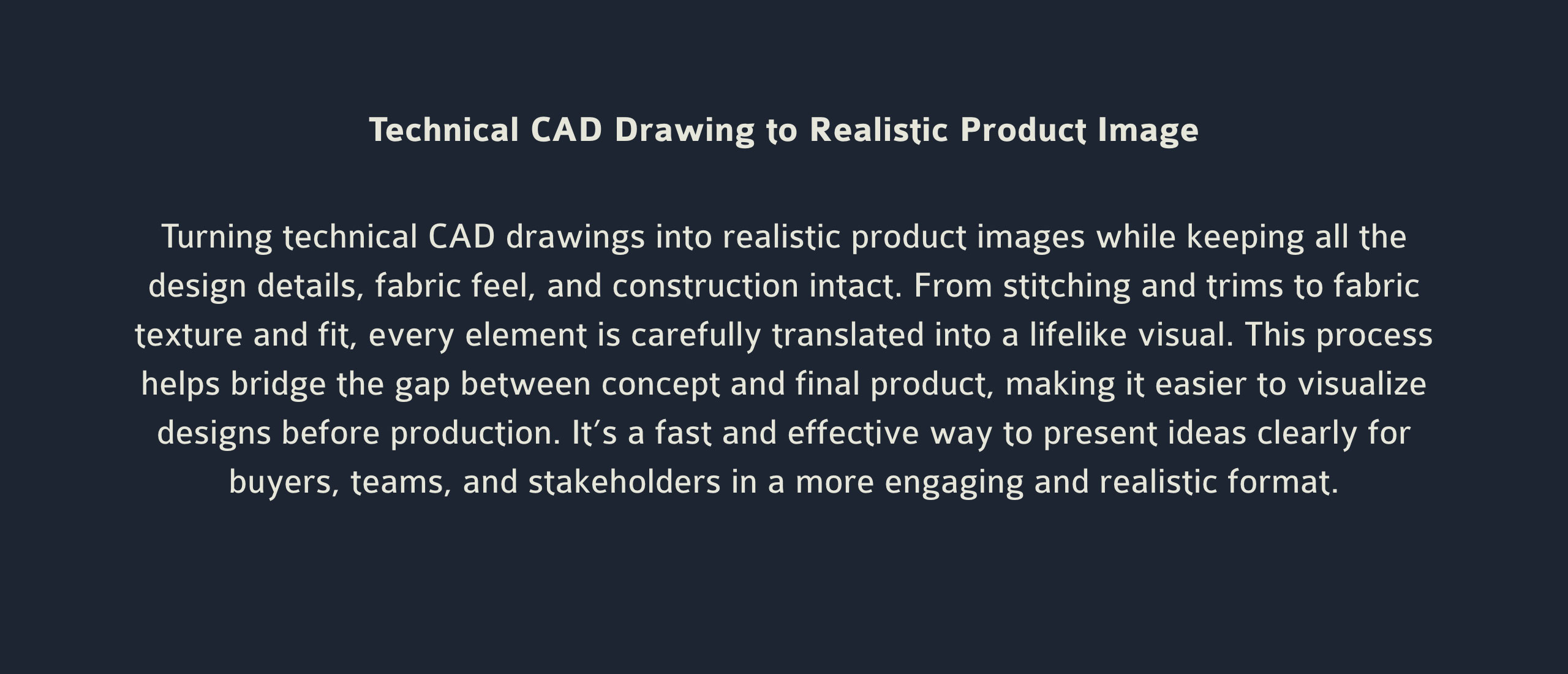 Technical CAD Drawing to Realistic Product Image

Turning technical CAD drawings into realistic product images while keeping all the design details, fabric feel, and construction intact. From stitching and trims to fabric texture and fit, every element is carefully translated into a lifelike visual. This process helps bridge the gap between concept and final product, making it easier to visualize designs before production. It's a fast and effective way to present ideas clearly for buyers, teams, and stakeholders in a more engaging and realistic format.